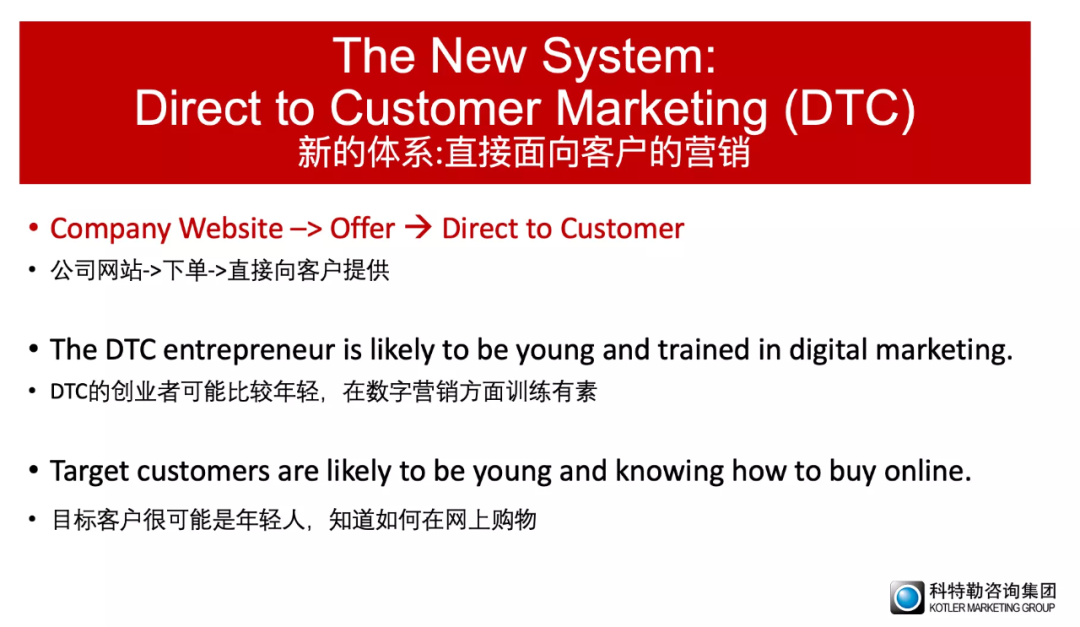 The New System:
Direct to Customer Marketing (DTC)
新的体系:直接面向客户的营销

• Company Website –> Offer → Direct to Customer
• 公司网站->下单->直接向客户提供

• The DTC entrepreneur is likely to be young and trained in digital marketing.
• DTC的创业者可能比较年轻，在数字营销方面训练有素

• Target customers are likely to be young and knowing how to buy online.
• 目标客户很可能是年轻人，知道如何在网上购物

科特勒咨询集团
KOTLER MARKETING GROUP